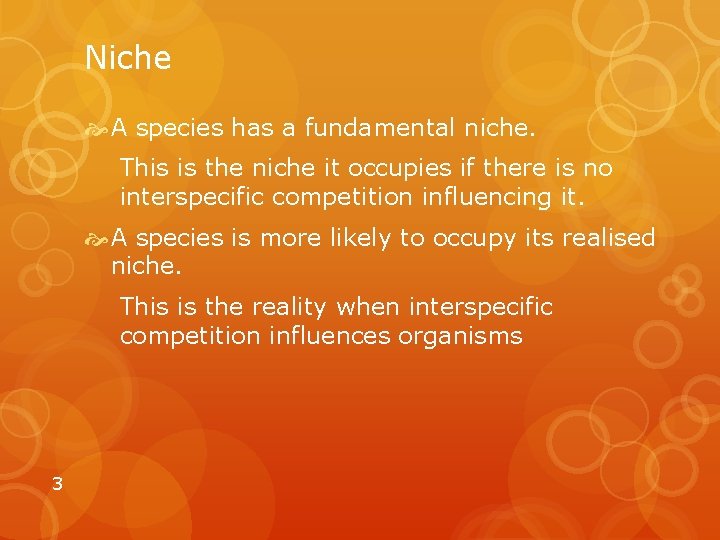 Niche

A species has a fundamental niche.

This is the niche it occupies if there is no interspecific competition influencing it.

A species is more likely to occupy its realised niche.

This is the reality when interspecific competition influences organisms

3